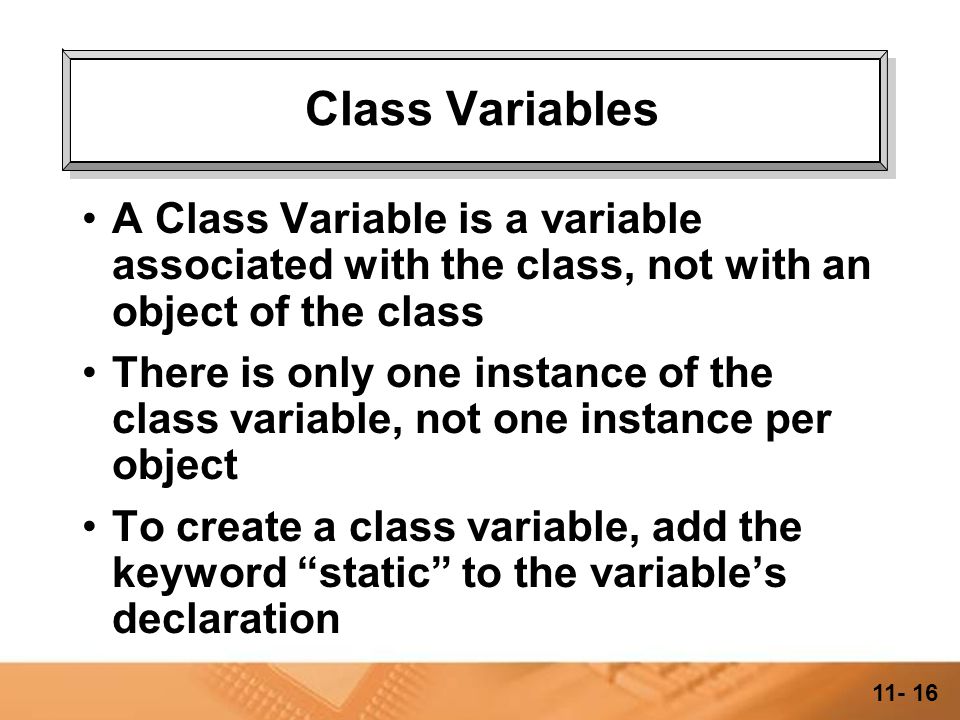 Class Variables

• A Class Variable is a variable associated with the class, not with an object of the class

• There is only one instance of the class variable, not one instance per object

• To create a class variable, add the keyword “static” to the variable’s declaration

11- 16